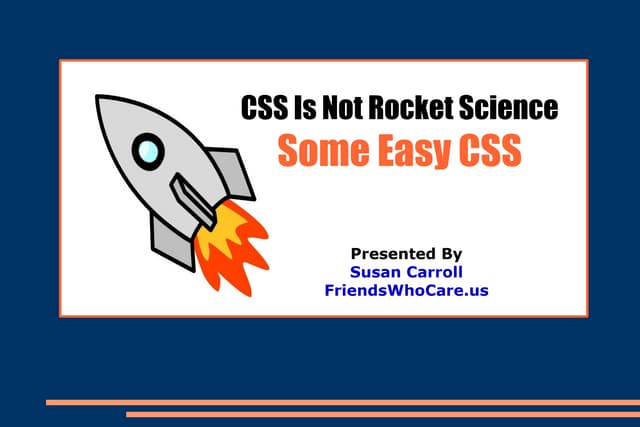 CSS Is Not Rocket Science
Some Easy CSS

Presented By
Susan Carroll
FriendsWhoCare.us